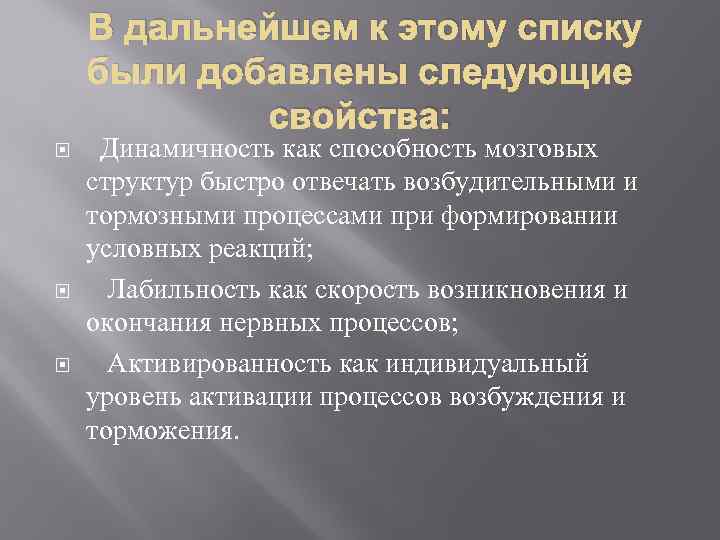 В дальнейшем к этому списку были добавлены следующие свойства:

Динамичность как способность мозговых структур быстро отвечать возбудительными и тормозными процессами при формировании условных реакций;

Лабильность как скорость возникновения и окончания нервных процессов;

Активированность как индивидуальный уровень активации процессов возбуждения и торможения.